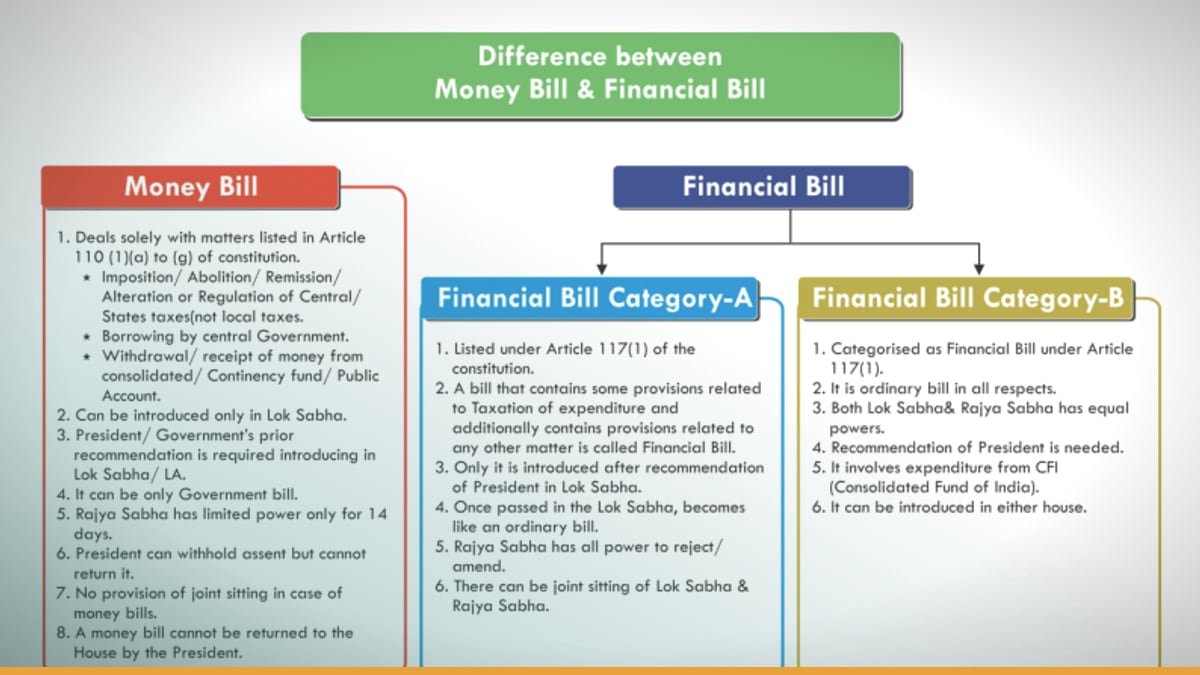 Difference between
Money Bill & Financial Bill

Money Bill

1. Deals solely with matters listed in Article 110 (1)(a) to (g) of constitution.
* Imposition/ Abolition/ Remission/ Alteration or Regulation of Central/ States taxes(not local taxes.
* Borrowing by central Government.
* Withdrawal/ receipt of money from consolidated/ Continency fund/ Public Account.
2. Can be introduced only in Lok Sabha.
3. President/ Government's prior recommendation is required introducing in Lok Sabha/ LA.
4. It can be only Government bill.
5. Rajya Sabha has limited power only for 14 days.
6. President can withhold assent but cannot return it.
7. No provision of joint sitting in case of money bills.
8. A money bill cannot be returned to the House by the President.

Financial Bill

Financial Bill Category-A

1. Listed under Article 117(1) of the constitution.
2. A bill that contains some provisions related to Taxation of expenditure and additionally contains provisions related to any other matter is called Financial Bill.
3. Only it is introduced after recommendation of President in Lok Sabha.
4. Once passed in the Lok Sabha, becomes like an ordinary bill.
5. Rajya Sabha has all power to reject/ amend.
6. There can be joint sitting of Lok Sabha & Rajya Sabha.

Financial Bill Category-B

1. Categorised as Financial Bill under Article 117(1).
2. It is ordinary bill in all respects.
3. Both Lok Sabha& Rajya Sabha has equal powers.
4. Recommendation of President is needed.
5. It involves expenditure from CFI (Consolidated Fund of India).
6. It can be introduced in either house.